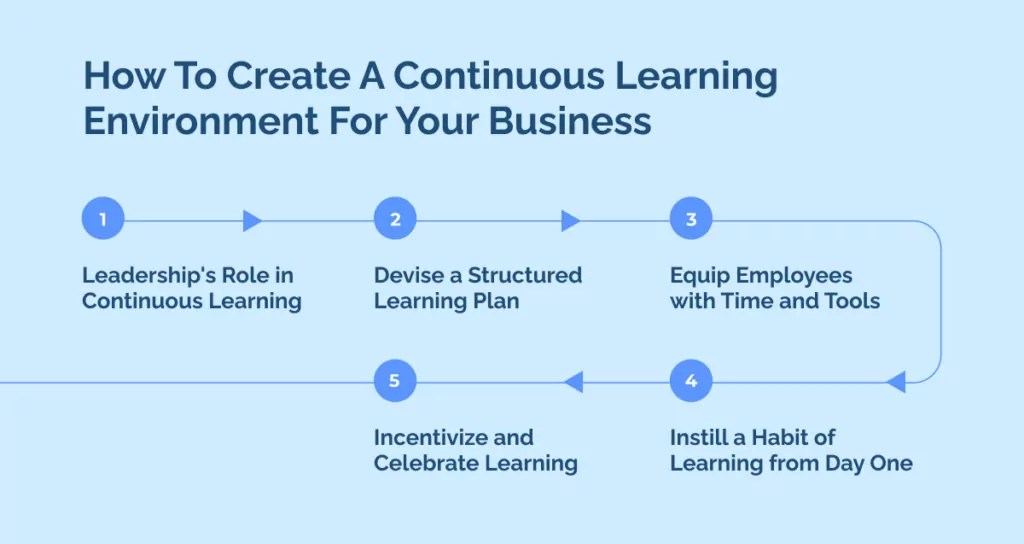 How To Create A Continuous Learning Environment For Your Business

1
Leadership's Role in Continuous Learning

2
Devise a Structured Learning Plan

3
Equip Employees with Time and Tools

4
Instill a Habit of Learning from Day One

5
Incentivize and Celebrate Learning